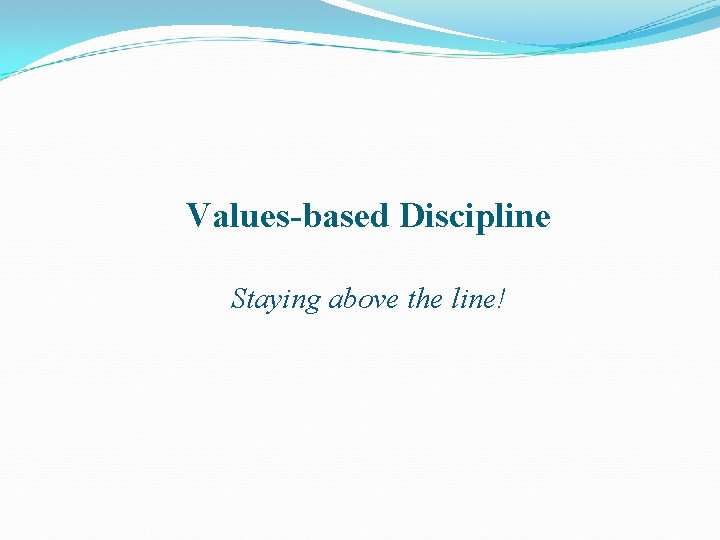 Values-based Discipline

Staying above the line!